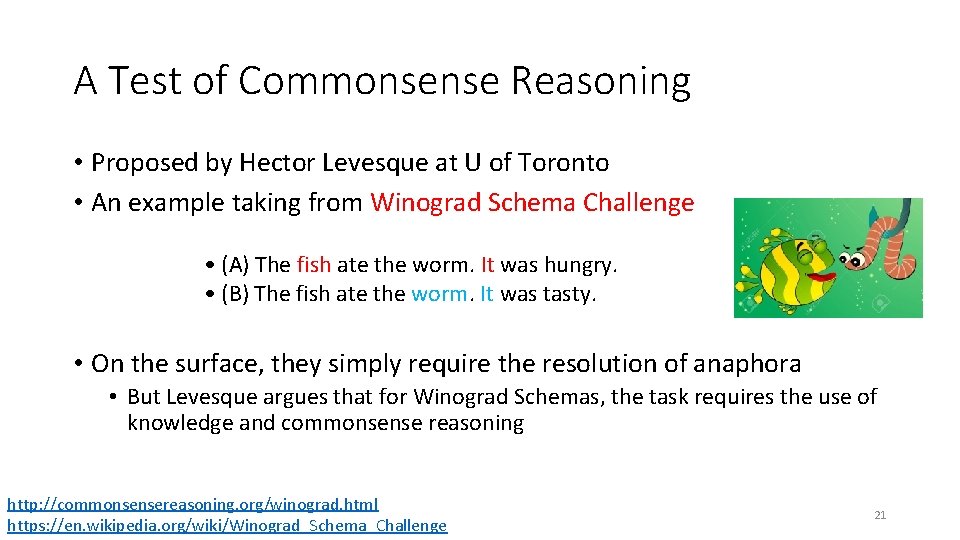 A Test of Commonsense Reasoning

• Proposed by Hector Levesque at U of Toronto
• An example taking from Winograd Schema Challenge

• (A) The fish ate the worm. It was hungry.
• (B) The fish ate the worm. It was tasty.

• On the surface, they simply require the resolution of anaphora
• But Levesque argues that for Winograd Schemas, the task requires the use of knowledge and commonsense reasoning

http://commonsensereasoning.org/winograd.html
https://en.wikipedia.org/wiki/Winograd_Schema_Challenge

21